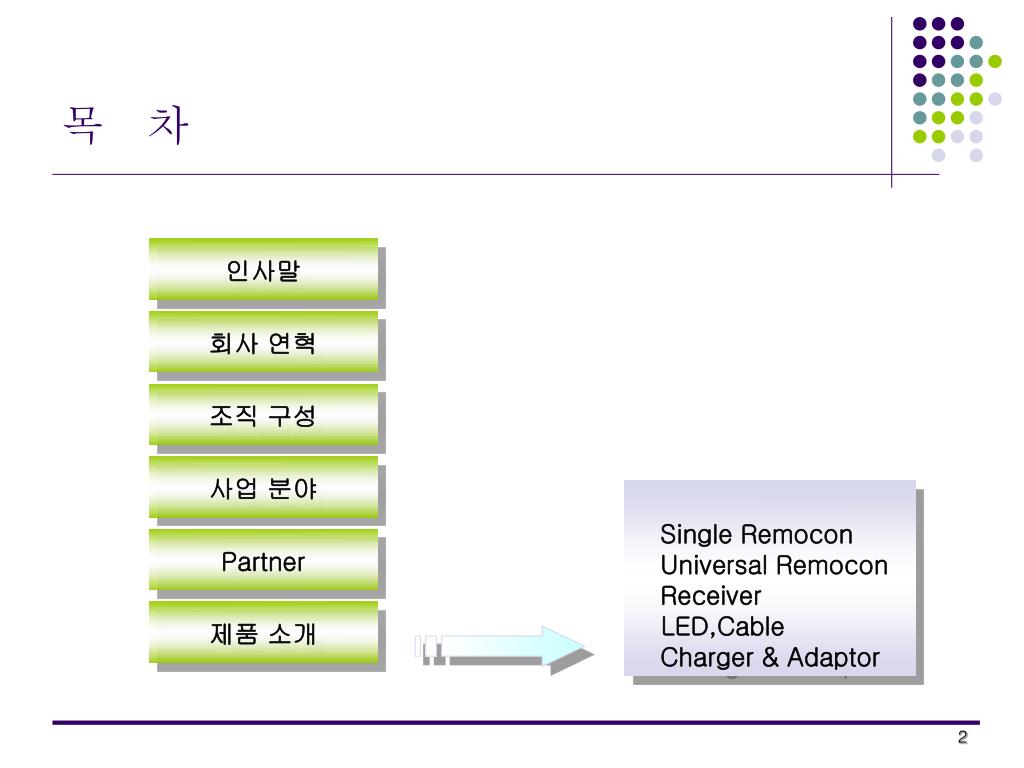 목 차

인사말

회사 연혁

조직 구성

사업 분야

Partner

제품 소개

Single Remocon
Universal Remocon
Receiver
LED,Cable
Charger & Adaptor

2